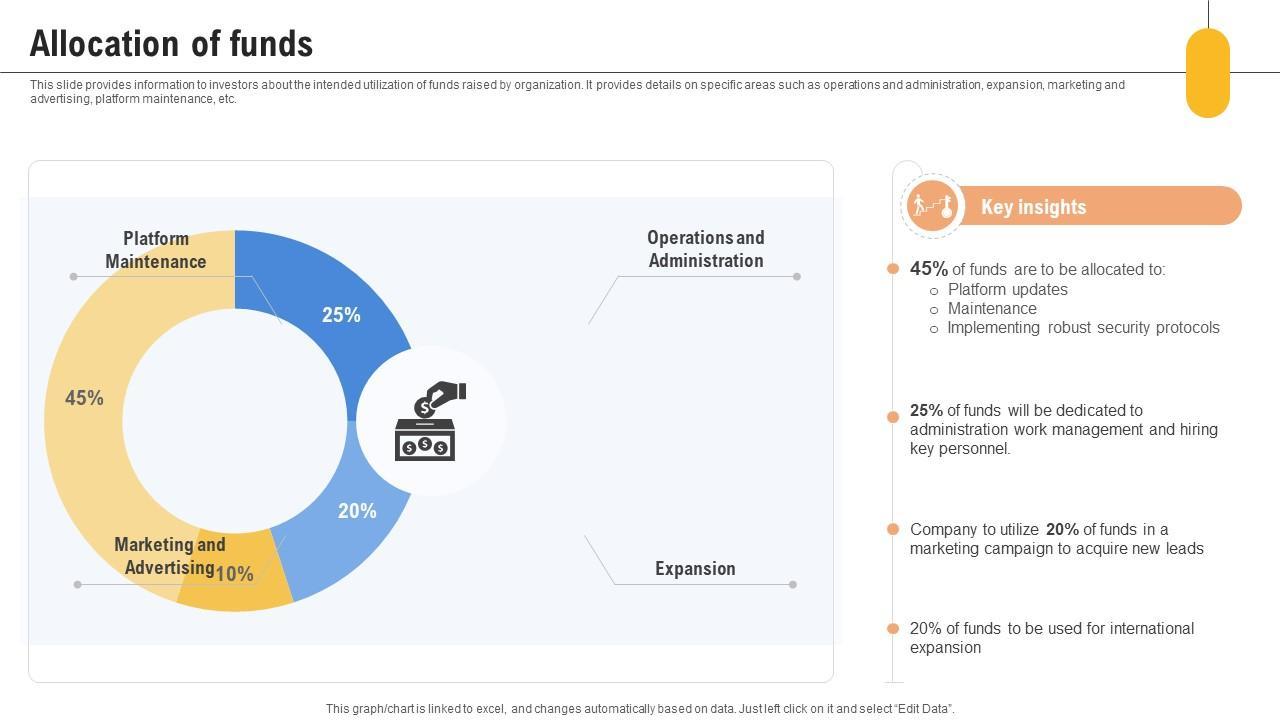 Allocation of funds

This slide provides information to investors about the intended utilization of funds raised by organization. It provides details on specific areas such as operations and administration, expansion, marketing and advertising, platform maintenance, etc.

Platform Maintenance

Operations and Administration

25%

45%

20%

Marketing and Advertising

10%

Expansion

Key insights

45% of funds are to be allocated to:
o Platform updates
o Maintenance
o Implementing robust security protocols

25% of funds will be dedicated to administration work management and hiring key personnel.

Company to utilize 20% of funds in a marketing campaign to acquire new leads

20% of funds to be used for international expansion

This graph/chart is linked to excel, and changes automatically based on data. Just left click on it and select "Edit Data".